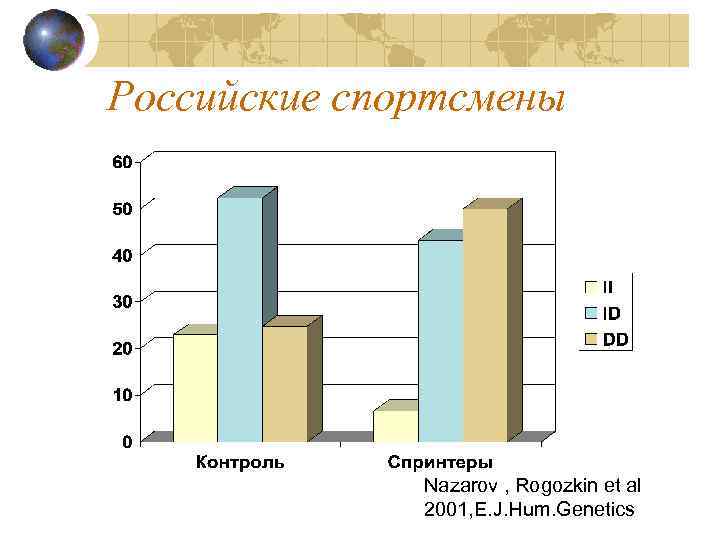 Российские спортсмены

60
50
40
30
20
10
0

II
ID
DD

Контроль
Спринтеры

Nazarov , Rogozkin et al 2001,E.J.Hum.Genetics